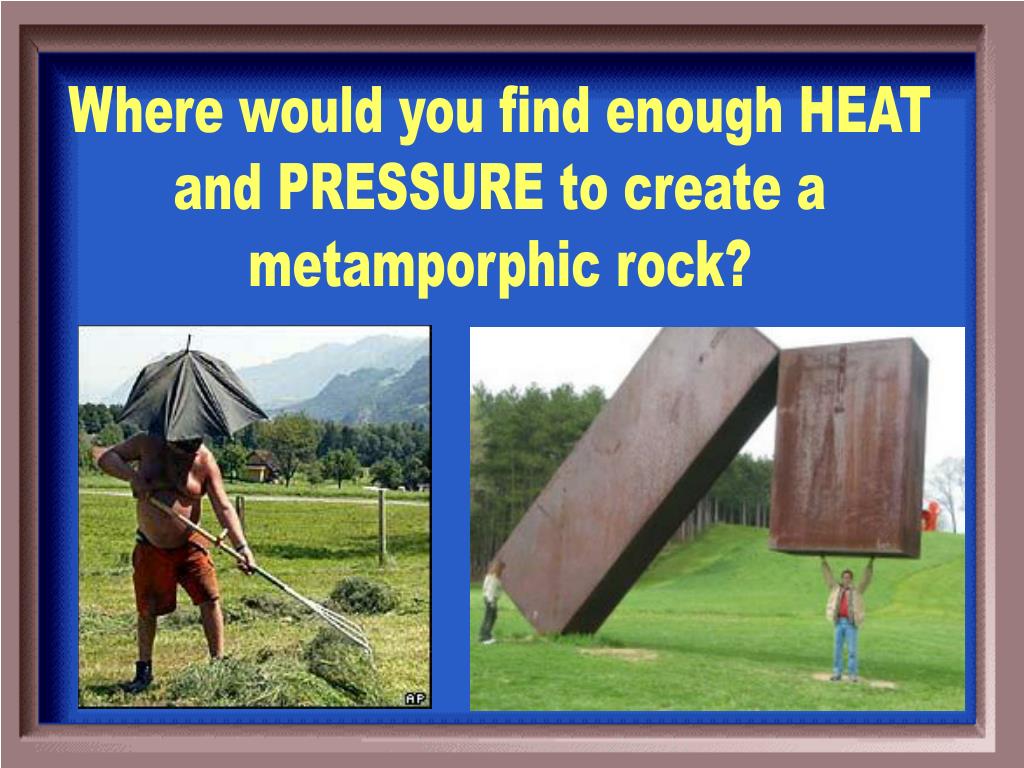 Where would you find enough HEAT and PRESSURE to create a metamporphic rock?

AP